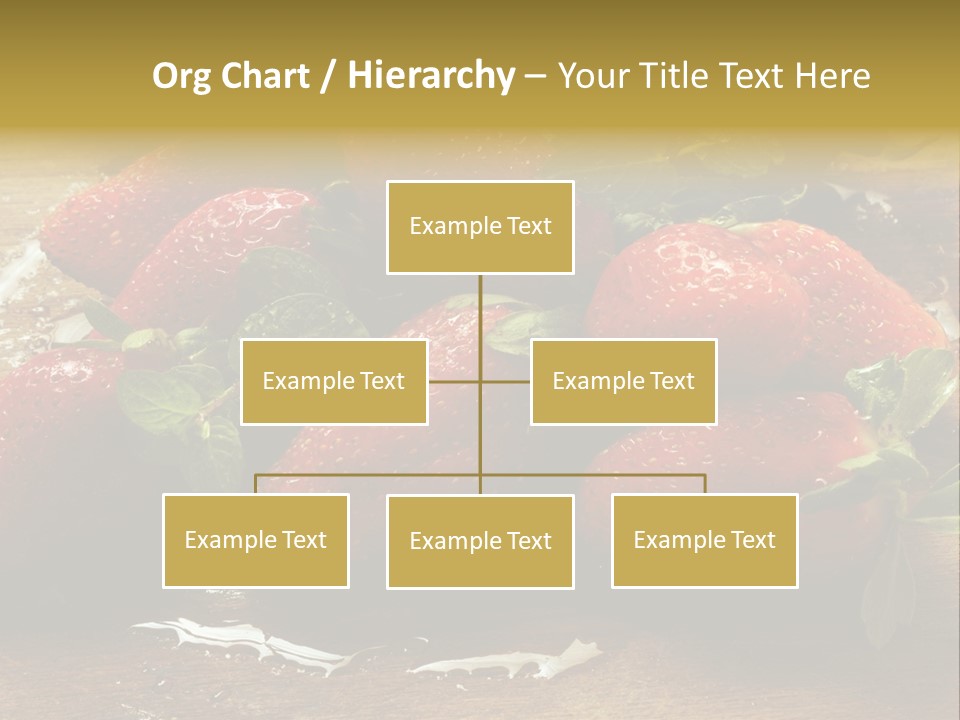 Org Chart / Hierarchy – Your Title Text Here

Example Text

Example Text

Example Text

Example Text

Example Text

Example Text